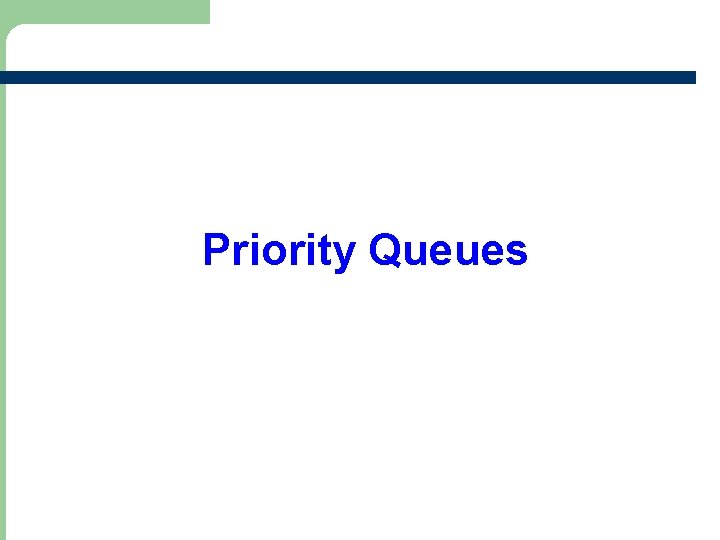 Priority Queues